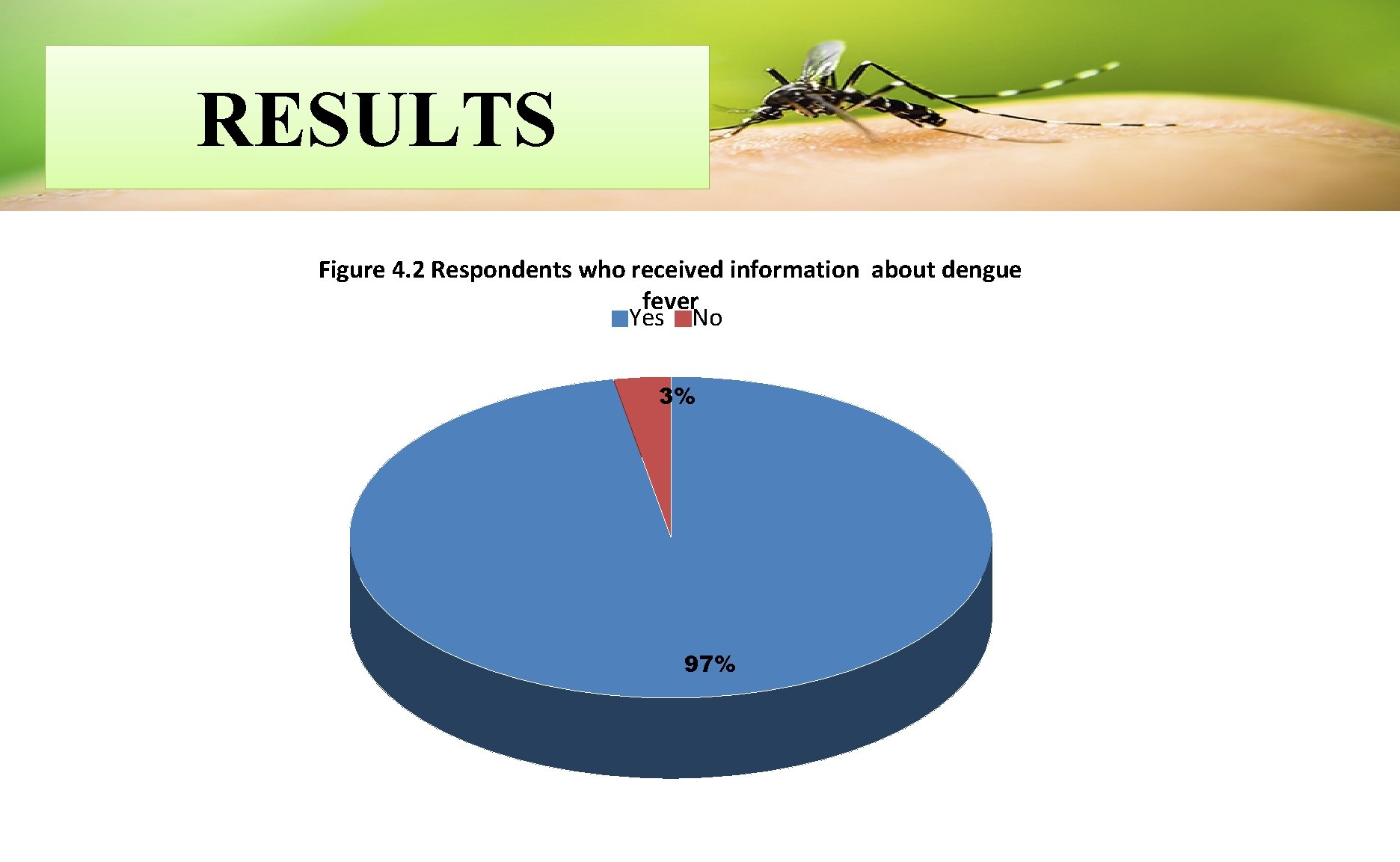 RESULTS

Figure 4.2 Respondents who received information about dengue fever

Yes No

3%

97%